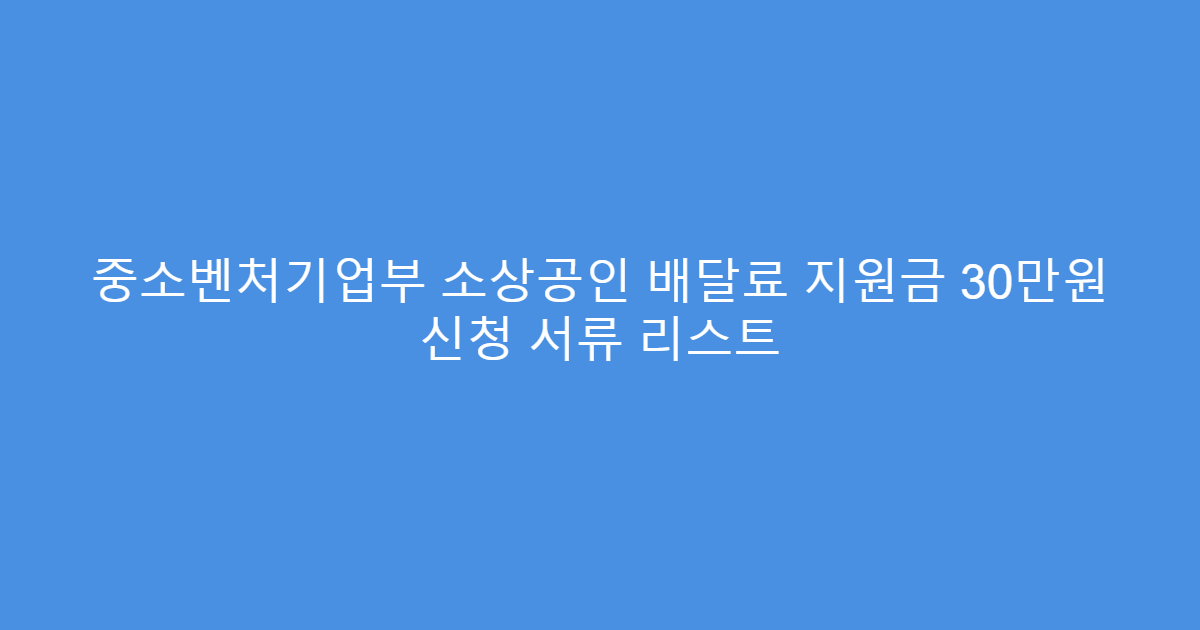 중소벤처기업부 소상공인 배달료 지원금 30만원 신청 서류 리스트